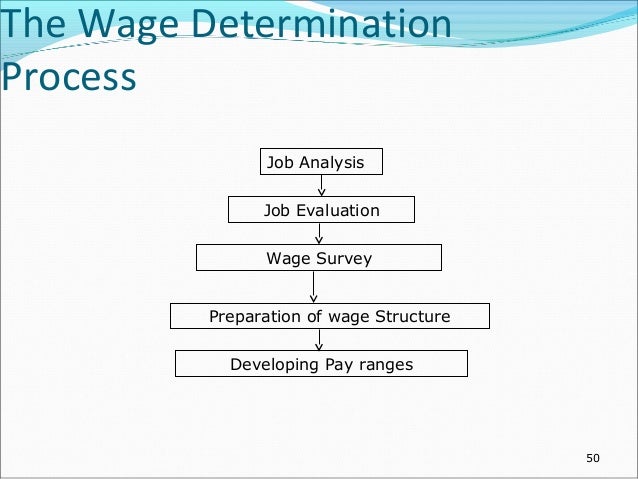 The Wage Determination Process

Job Analysis

Job Evaluation

Wage Survey

Preparation of wage Structure

Developing Pay ranges

50